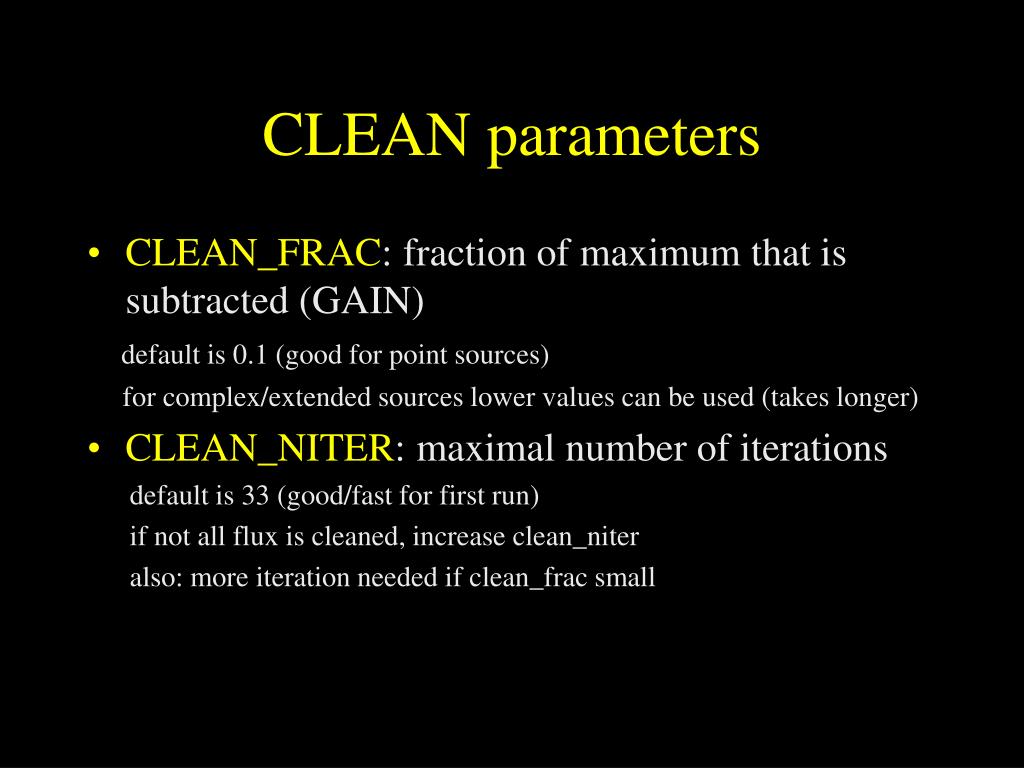 CLEAN parameters

• CLEAN_FRAC: fraction of maximum that is subtracted (GAIN)

default is 0.1 (good for point sources)

for complex/extended sources lower values can be used (takes longer)

• CLEAN_NITER: maximal number of iterations

default is 33 (good/fast for first run)

if not all flux is cleaned, increase clean_niter

also: more iteration needed if clean_frac small